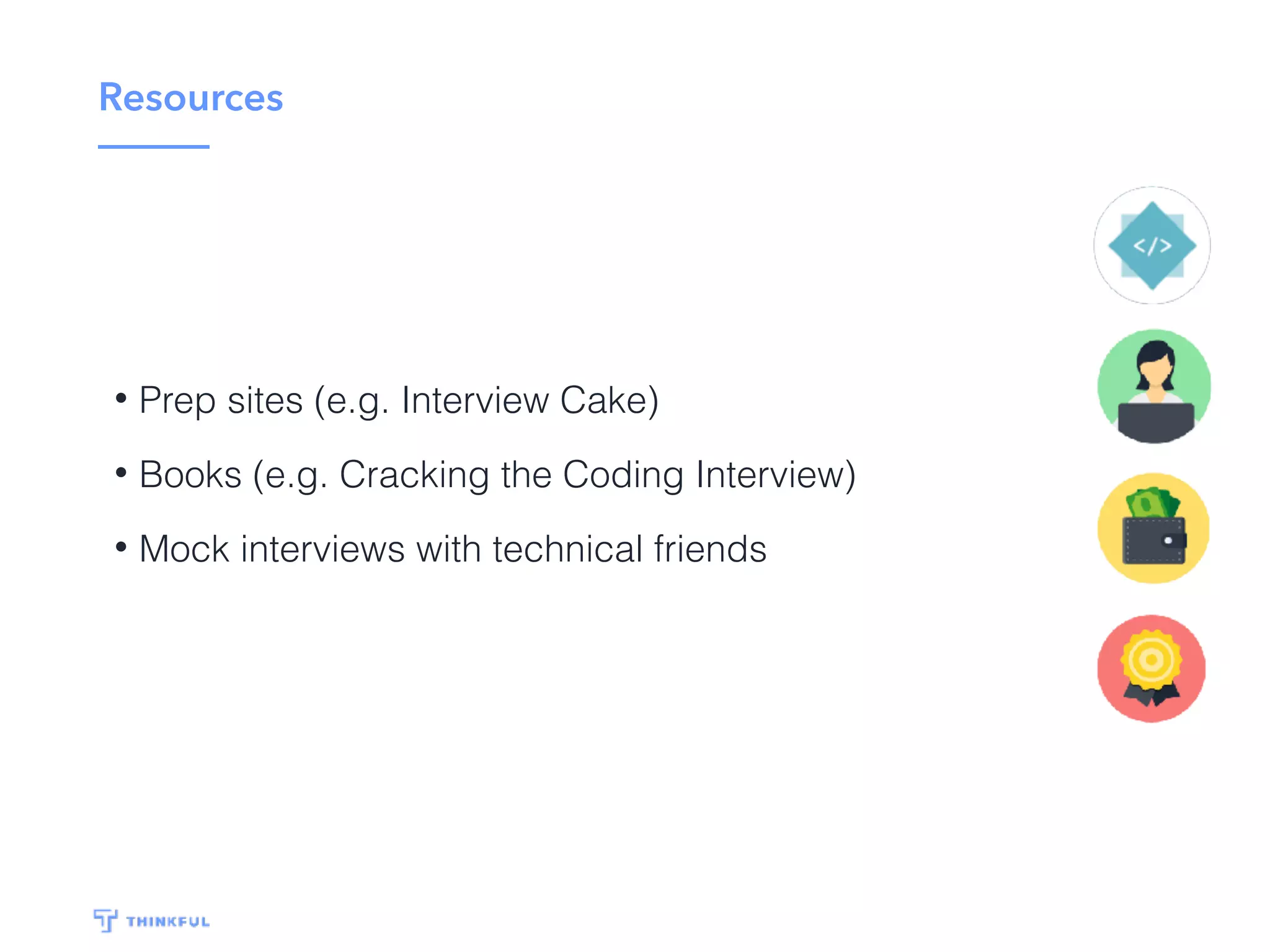 Resources

• Prep sites (e.g. Interview Cake)

• Books (e.g. Cracking the Coding Interview)

• Mock interviews with technical friends

</>

THINKFUL